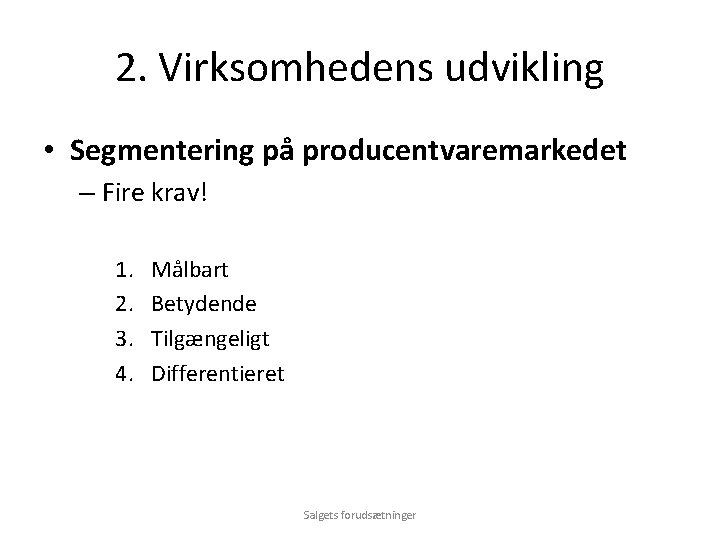 2. Virksomhedens udvikling

• Segmentering på producentvaremarkedet

– Fire krav!

1. Målbart
2. Betydende
3. Tilgængeligt
4. Differentieret

Salgets forudsætninger